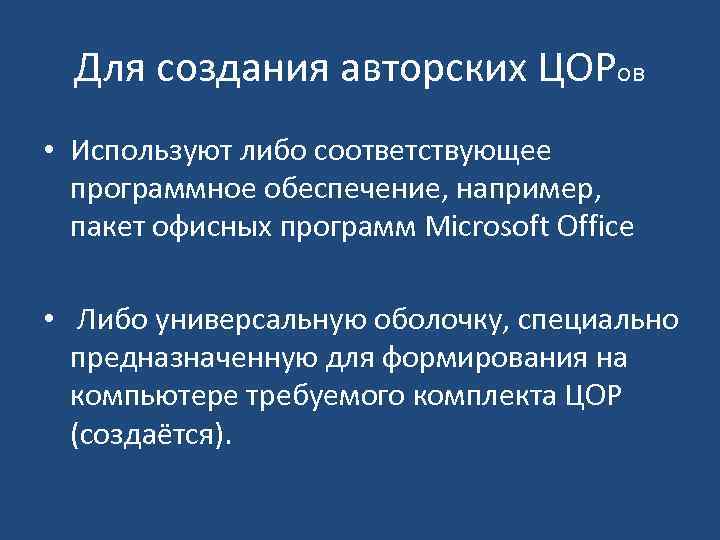 Для создания авторских ЦОРов

• Используют либо соответствующее программное обеспечение, например, пакет офисных программ Microsoft Office

• Либо универсальную оболочку, специально предназначенную для формирования на компьютере требуемого комплекта ЦОР (создаётся).